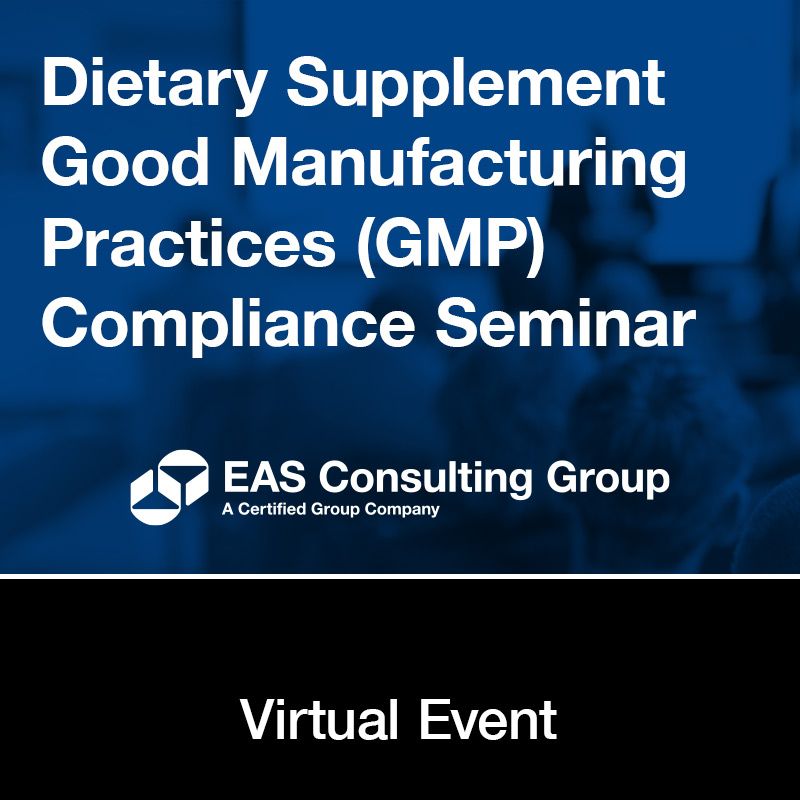 Dietary Supplement Good Manufacturing Practices (GMP) Compliance Seminar

EAS Consulting Group
A Certified Group Company

Virtual Event